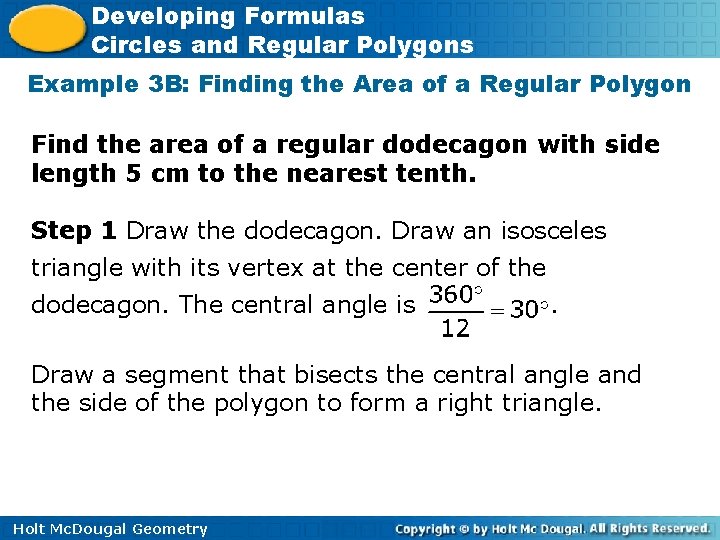 Developing Formulas
Circles and Regular Polygons

Example 3B: Finding the Area of a Regular Polygon

Find the area of a regular dodecagon with side length 5 cm to the nearest tenth.

Step 1 Draw the dodecagon. Draw an isosceles triangle with its vertex at the center of the dodecagon. The central angle is $\frac{360^\circ}{12} = 30^\circ$.

Draw a segment that bisects the central angle and the side of the polygon to form a right triangle.

Holt McDougal Geometry

Copyright © by Holt Mc Dougal. All Rights Reserved.